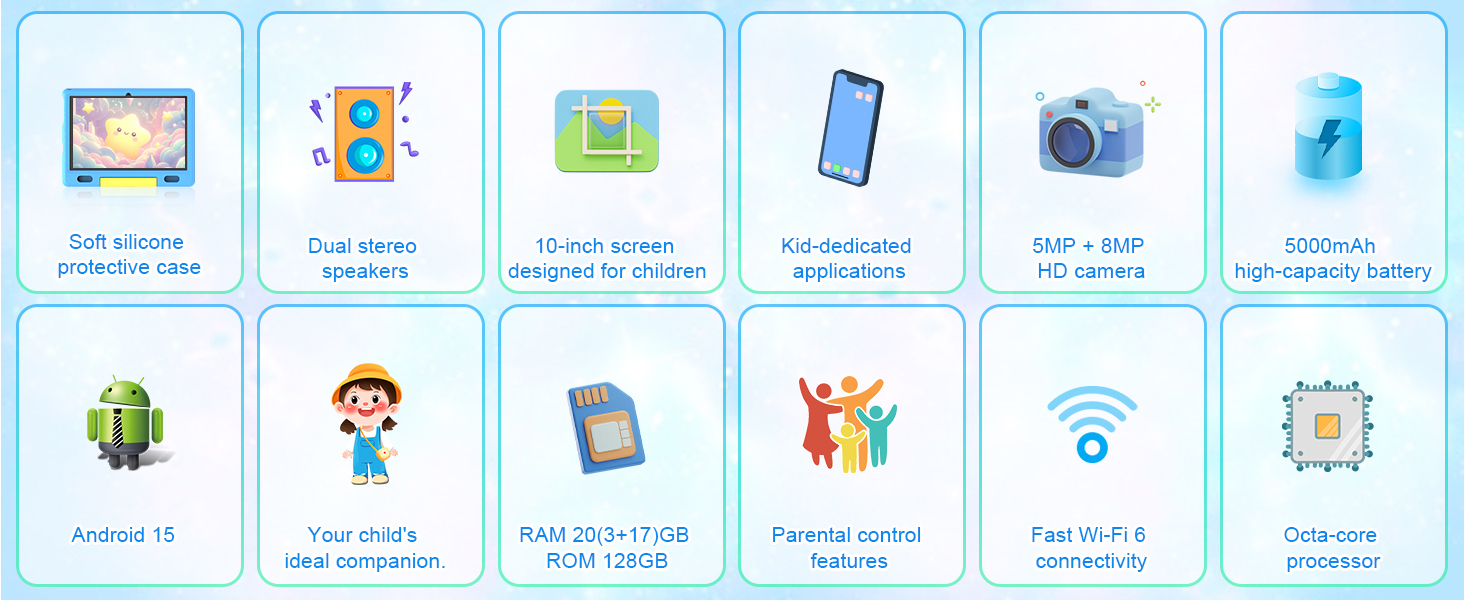 Soft silicone protective case

Dual stereo speakers

10-inch screen designed for children

Kid-dedicated applications

5MP + 8MP HD camera

5000mAh high-capacity battery

Android 15

Your child's ideal companion.

RAM 20(3+17)GB ROM 128GB

Parental control features

Fast Wi-Fi 6 connectivity

Octa-core processor